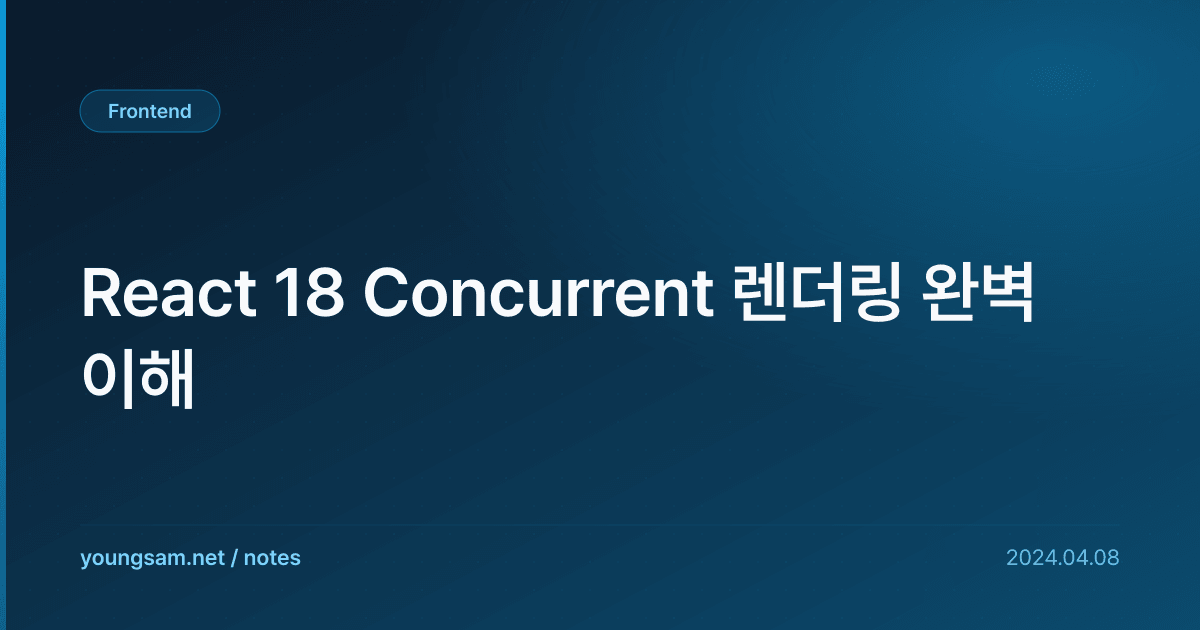 Frontend

React 18 Concurrent 렌더링 완벽 이해

youngsam.net / notes

2024.04.08